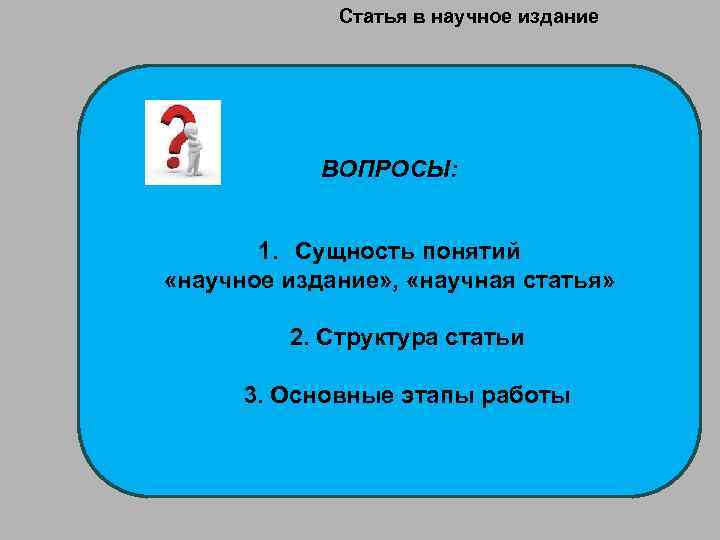 Статья в научное издание

ВОПРОСЫ:

1. Сущность понятий «научное издание», «научная статья»

2. Структура статьи

3. Основные этапы работы